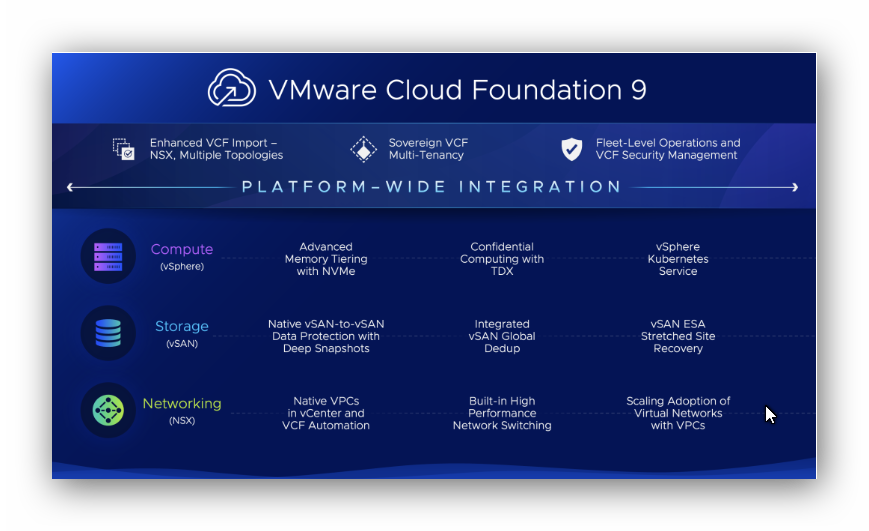 VMware Cloud Foundation 9

Enhanced VCF Import – NSX, Multiple Topologies

Sovereign VCF Multi-Tenancy

Fleet-Level Operations and VCF Security Management

PLATFORM–WIDE INTEGRATION

Compute (vSphere)

Advanced Memory Tiering with NVMe

Confidential Computing with TDX

vSphere Kubernetes Service

Storage (vSAN)

Native vSAN-to-vSAN Data Protection with Deep Snapshots

Integrated vSAN Global Dedup

vSAN ESA Stretched Site Recovery

Networking (NSX)

Native VPCs in vCenter and VCF Automation

Built-in High Performance Network Switching

Scaling Adoption of Virtual Networks with VPCs